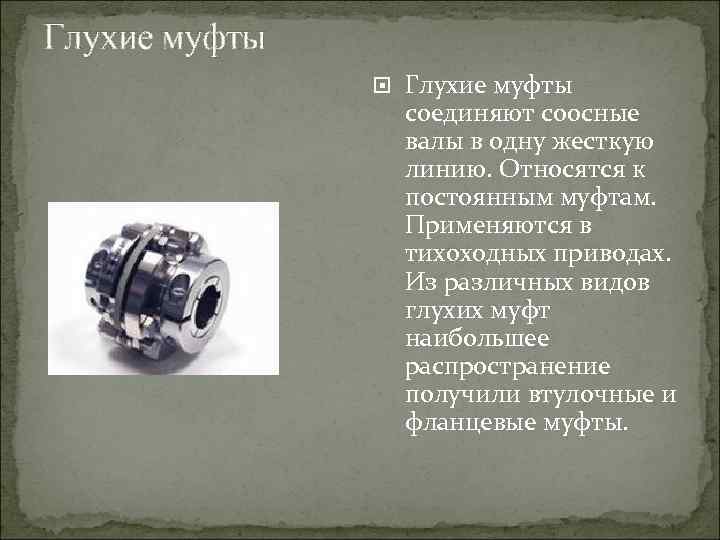 Глухие муфты

Глухие муфты соединяют соосные валы в одну жесткую линию. Относятся к постоянным муфтам. Применяются в тихоходных приводах. Из различных видов глухих муфт наибольшее распространение получили втулочные и фланцевые муфты.